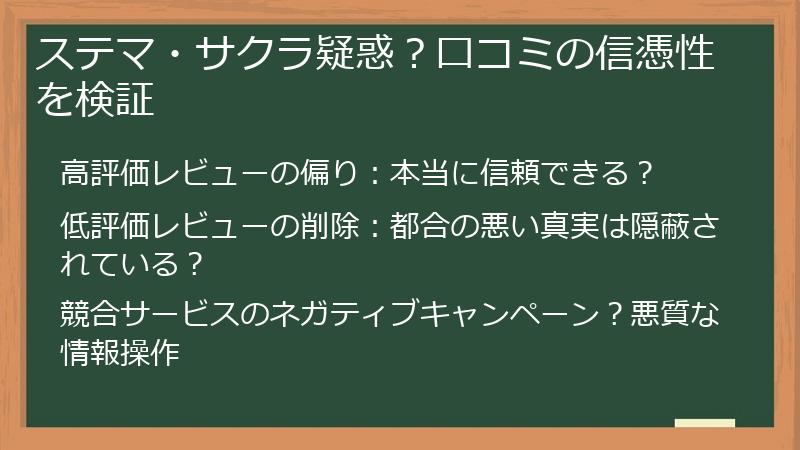 ステマ・サクラ疑惑？口コミの信憑性を検証

高評価レビューの偏り：本当に信頼できる？

低評価レビューの削除：都合の悪い真実は隠蔽されている？

競合サービスのネガティブキャンペーン？悪質な情報操作